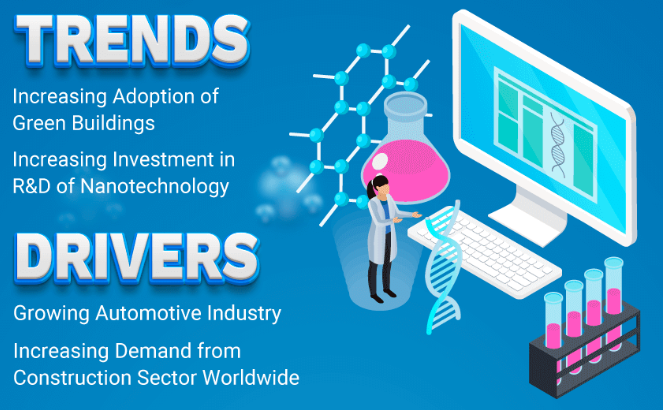 TRENDS

Increasing Adoption of Green Buildings

Increasing Investment in R&D of Nanotechnology

DRIVERS

Growing Automotive Industry

Increasing Demand from Construction Sector Worldwide